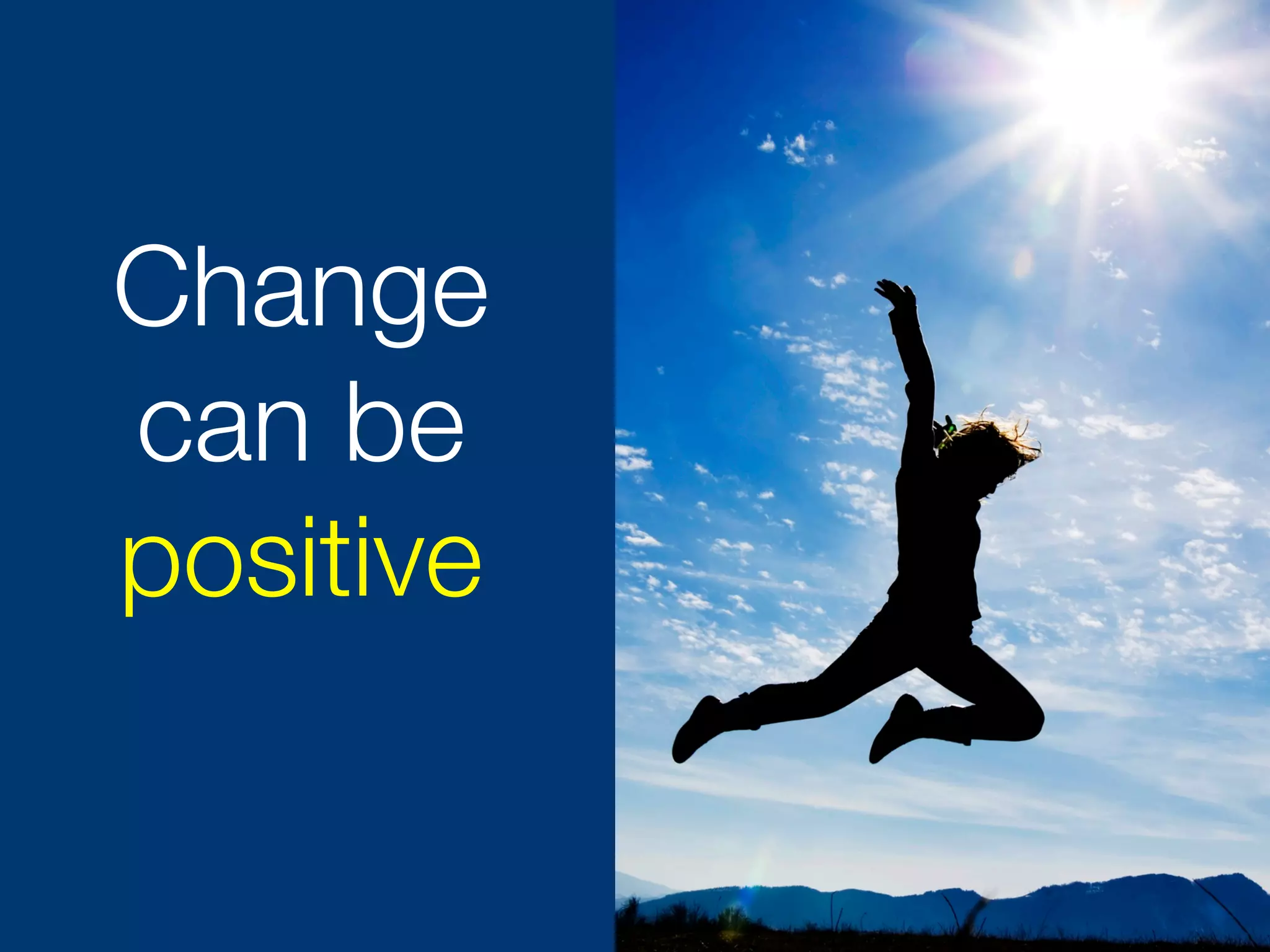 Change can be positive